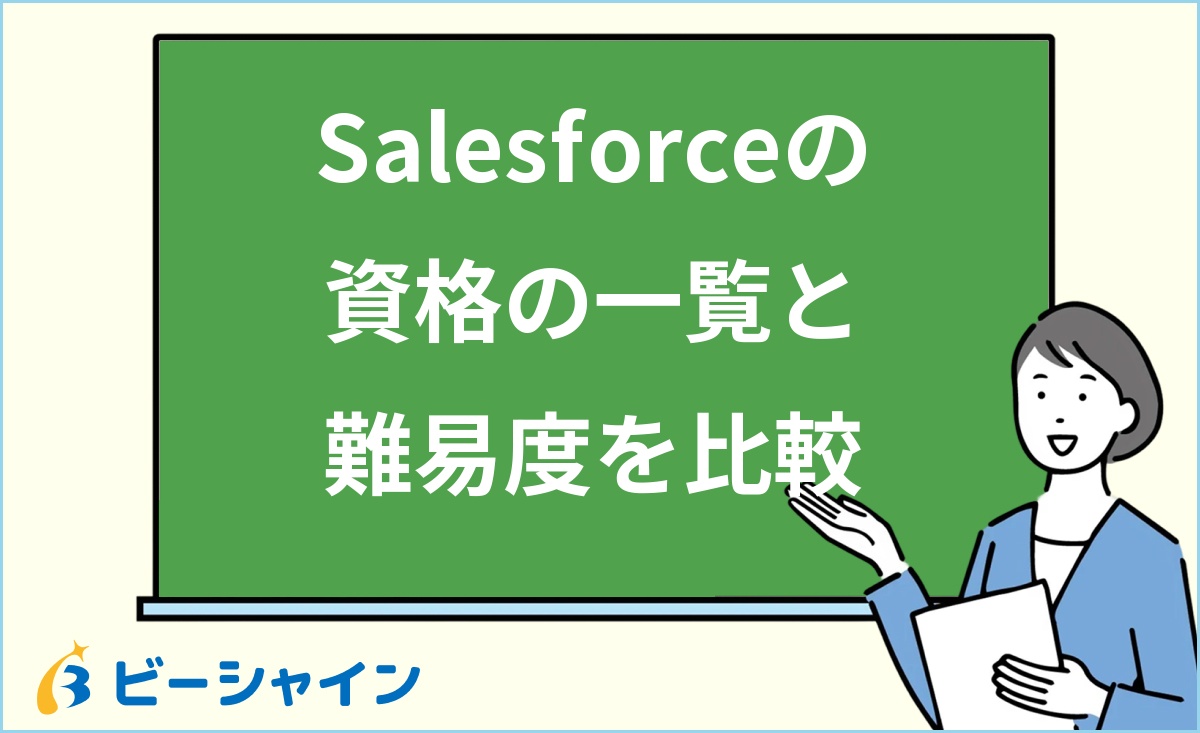 Salesforceの
資格の一覧と
難易度を比較

ビーシャイン